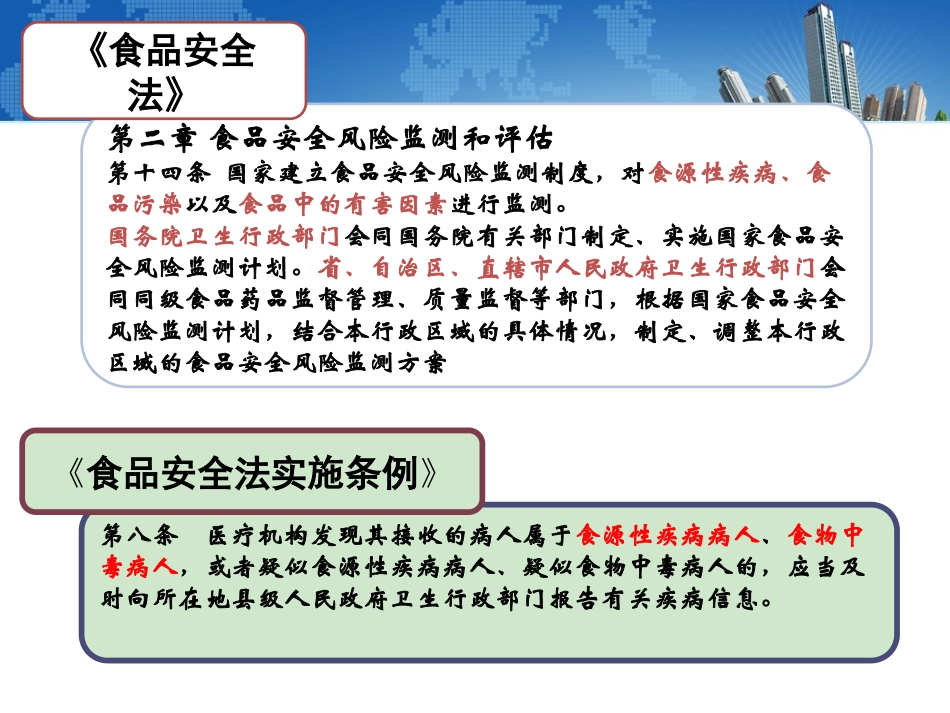 《食品安全法》

第二章 食品安全风险监测和评估

第十四条 国家建立食品安全风险监测制度，对食源性疾病、食品污染以及食品中的有害因素进行监测。

国务院卫生行政部门会同国务院有关部门制定、实施国家食品安全风险监测计划。省、自治区、直辖市人民政府卫生行政部门会同同级食品药品监督管理、质量监督等部门，根据国家食品安全风险监测计划，结合本行政区域的具体情况，制定、调整本行政区域的食品安全风险监测方案

《食品安全法实施条例》

第八条 医疗机构发现其接收的病人属于食源性疾病病人、食物中毒病人，或者疑似食源性疾病病人、疑似食物中毒病人的，应当及时向所在地县级人民政府卫生行政部门报告有关疾病信息。